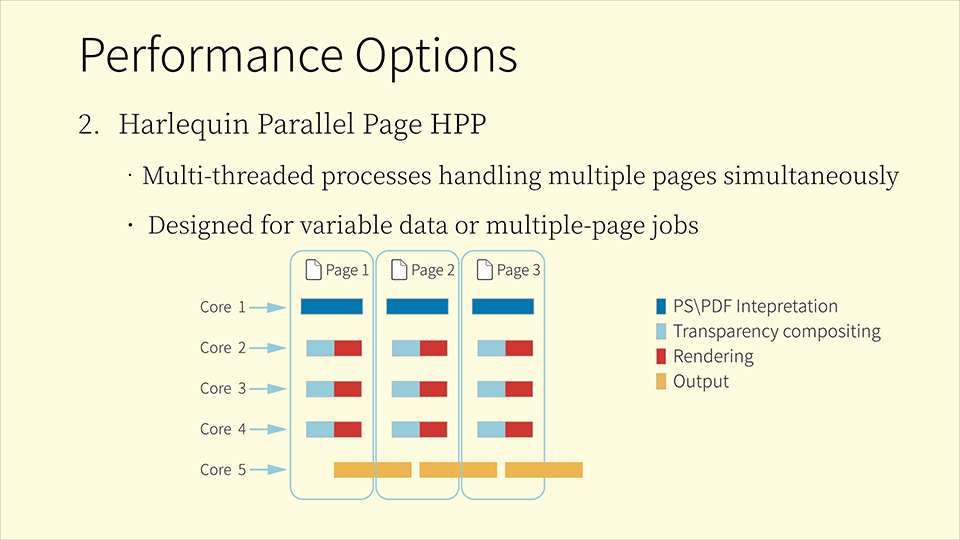 Performance Options

2. Harlequin Parallel Page HPP

· Multi-threaded processes handling multiple pages simultaneously

· Designed for variable data or multiple-page jobs

Page 1
Page 2
Page 3

Core 1
Core 2
Core 3
Core 4
Core 5

PS\PDF Intepretation
Transparency compositing
Rendering
Output